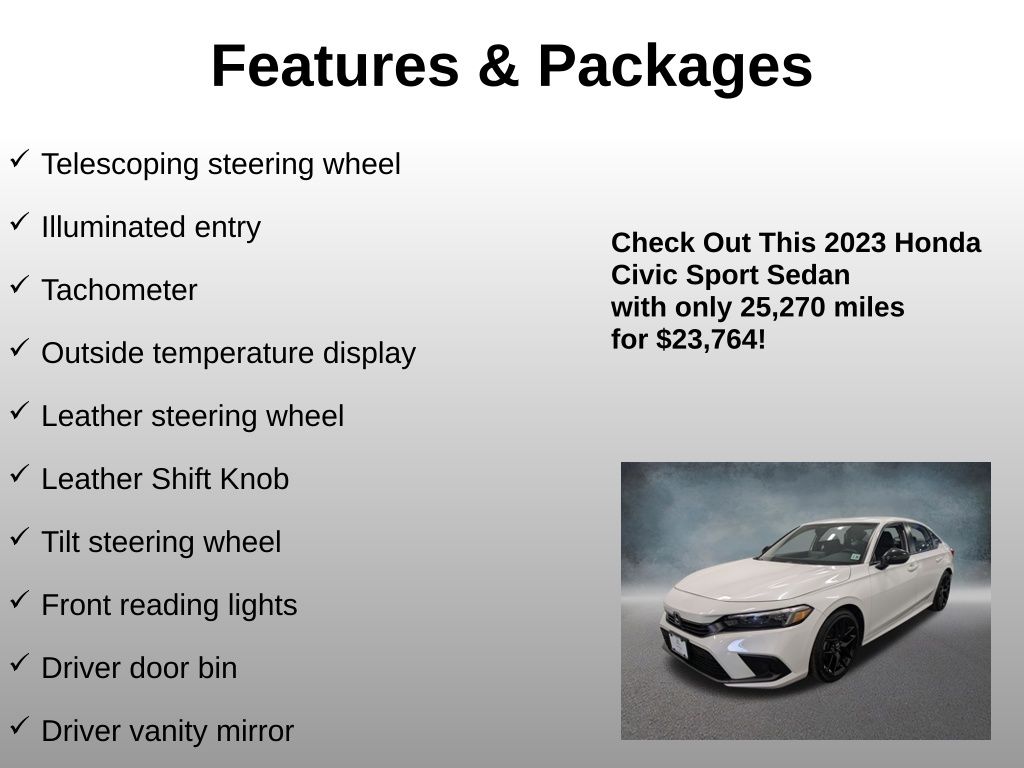 Features & Packages

✓ Telescoping steering wheel

✓ Illuminated entry

✓ Tachometer

✓ Outside temperature display

✓ Leather steering wheel

✓ Leather Shift Knob

✓ Tilt steering wheel

✓ Front reading lights

✓ Driver door bin

✓ Driver vanity mirror

Check Out This 2023 Honda Civic Sport Sedan with only 25,270 miles for $23,764!